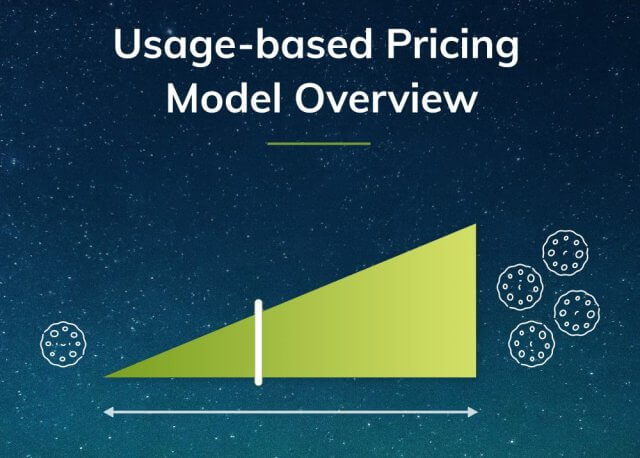 Usage-based Pricing Model Overview